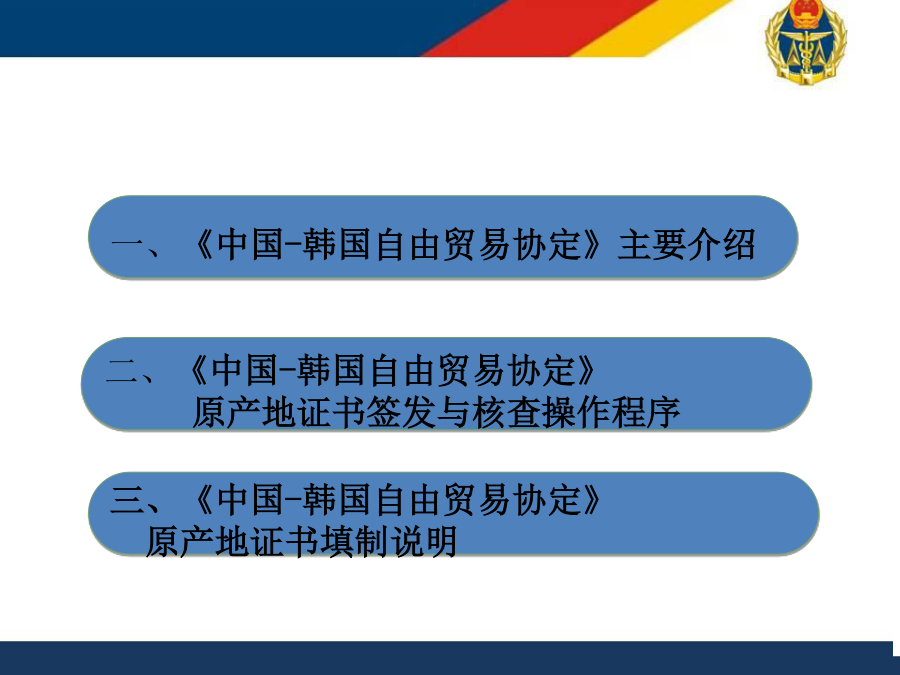 一、《中国-韩国自由贸易协定》主要介绍

二、《中国-韩国自由贸易协定》
原产地证书签发与核查操作程序

三、《中国-韩国自由贸易协定》
原产地证书填制说明